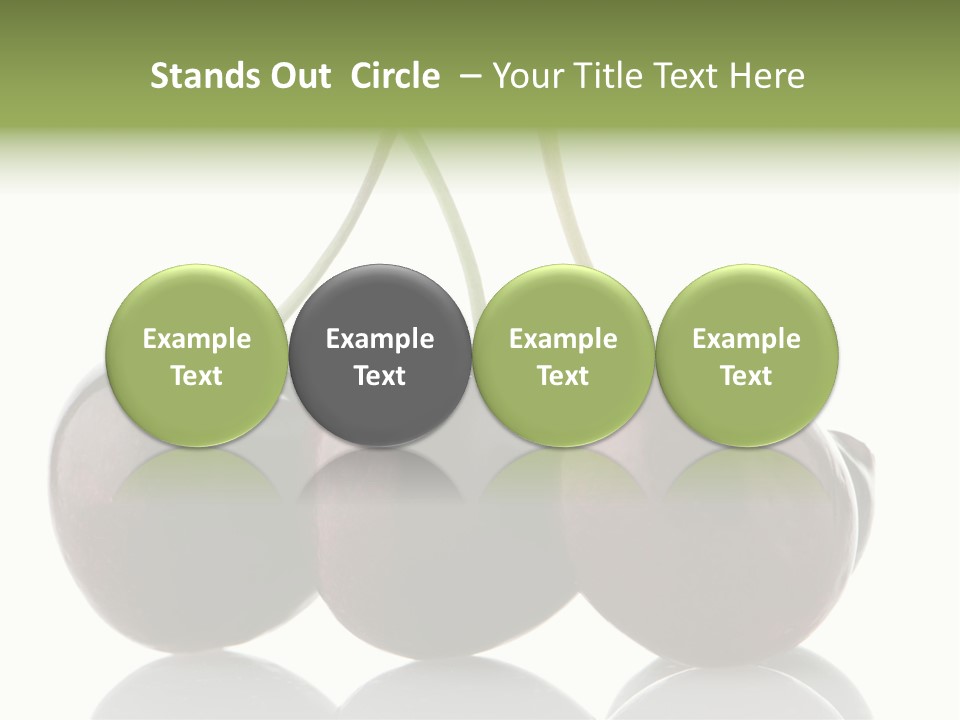 Stands Out Circle – Your Title Text Here

Example Text

Example Text

Example Text

Example Text